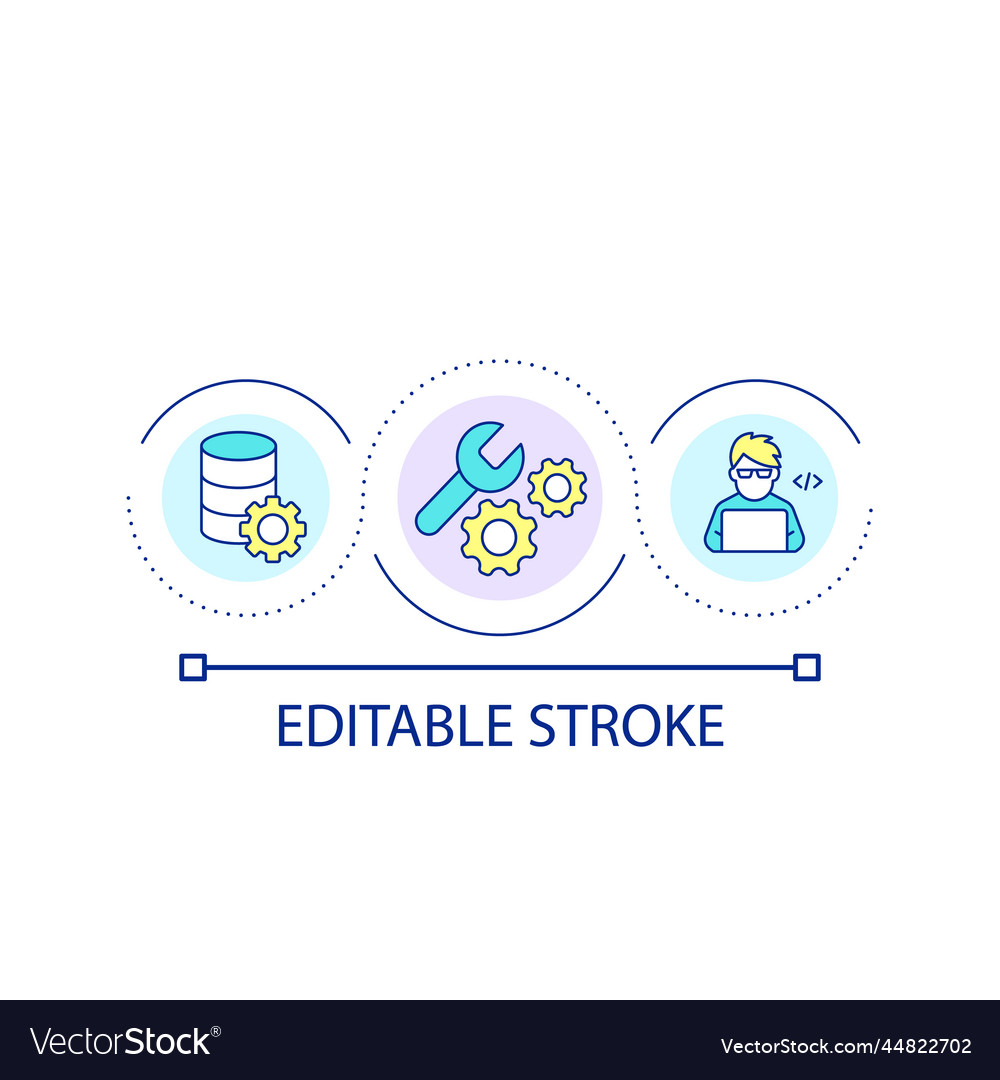 </>

EDITABLE STROKE

VectorStock®

VectorStock.com/44822702